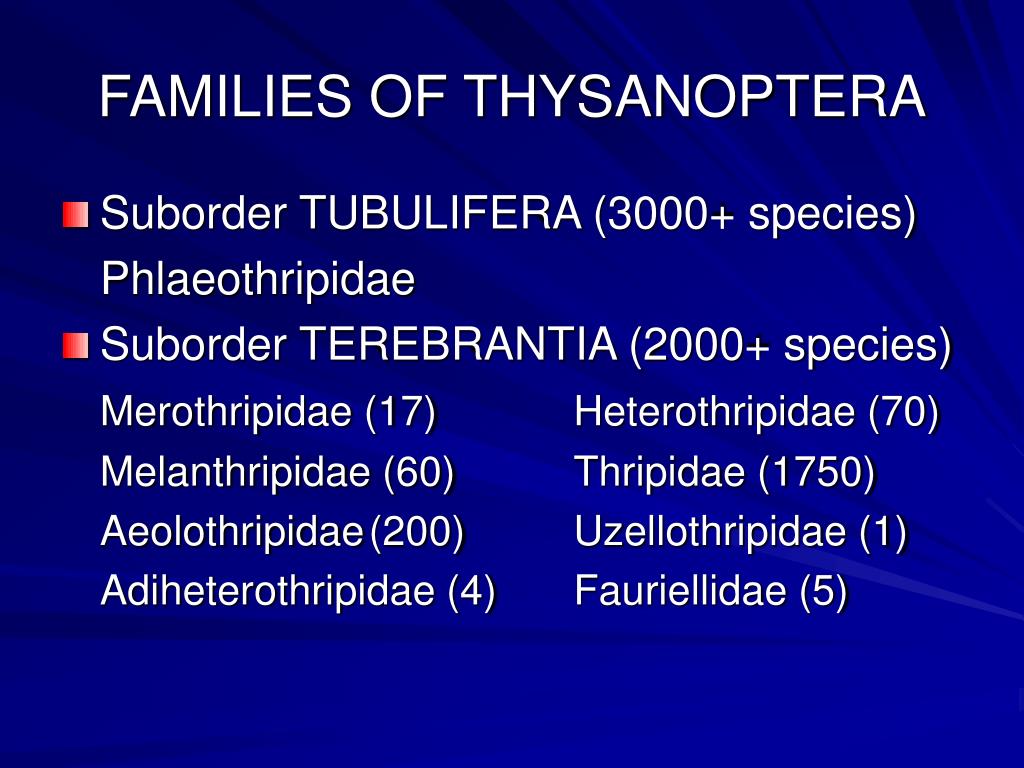 FAMILIES OF THYSANOPTERA

Suborder TUBULIFERA (3000+ species)
Phlaeothripidae

Suborder TEREBRANTIA (2000+ species)

Merothripidae (17)
Melanthripidae (60)
Aeolothripidae (200)
Adiheterothripidae (4)

Heterothripidae (70)
Thripidae (1750)
Uzellothripidae (1)
Fauriellidae (5)